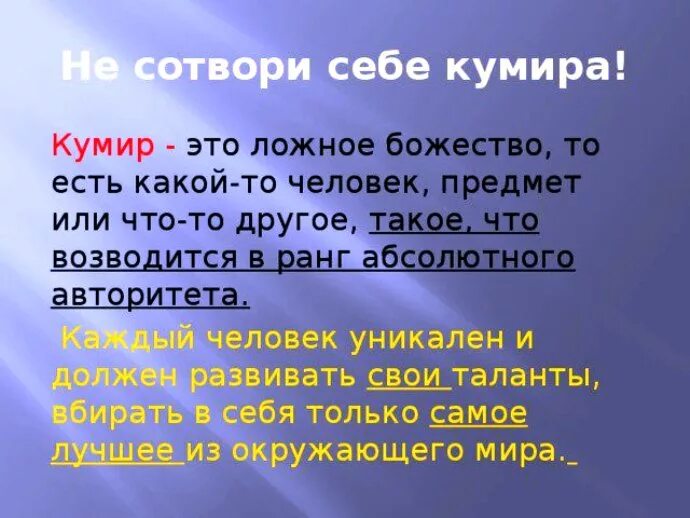 Не сотвори себе кумира!

Кумир - это ложное божество, то есть какой-то человек, предмет или что-то другое, такое, что возводится в ранг абсолютного авторитета.

Каждый человек уникален и должен развивать свои таланты, вбирать в себя только самое лучшее из окружающего мира.